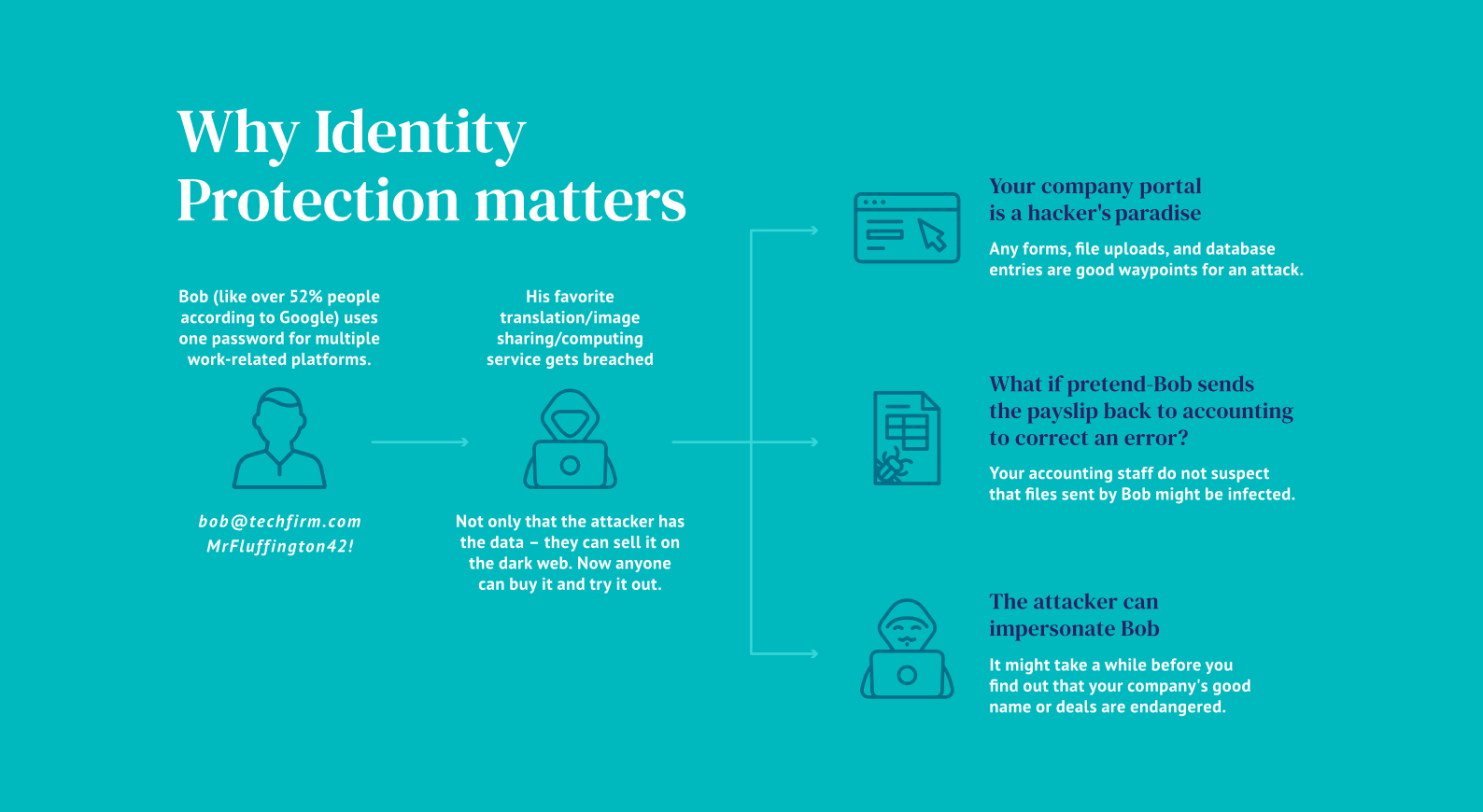 Why Identity Protection matters

Bob (like over 52% people according to Google) uses one password for multiple work-related platforms.

bob@techfirm.com
MrFluffington42!

His favorite translation/image sharing/computing service gets breached

Not only that the attacker has the data – they can sell it on the dark web. Now anyone can buy it and try it out.

Your company portal is a hacker's paradise

Any forms, file uploads, and database entries are good waypoints for an attack.

What if pretend-Bob sends the payslip back to accounting to correct an error?

Your accounting staff do not suspect that files sent by Bob might be infected.

The attacker can impersonate Bob

It might take a while before you find out that your company's good name or deals are endangered.